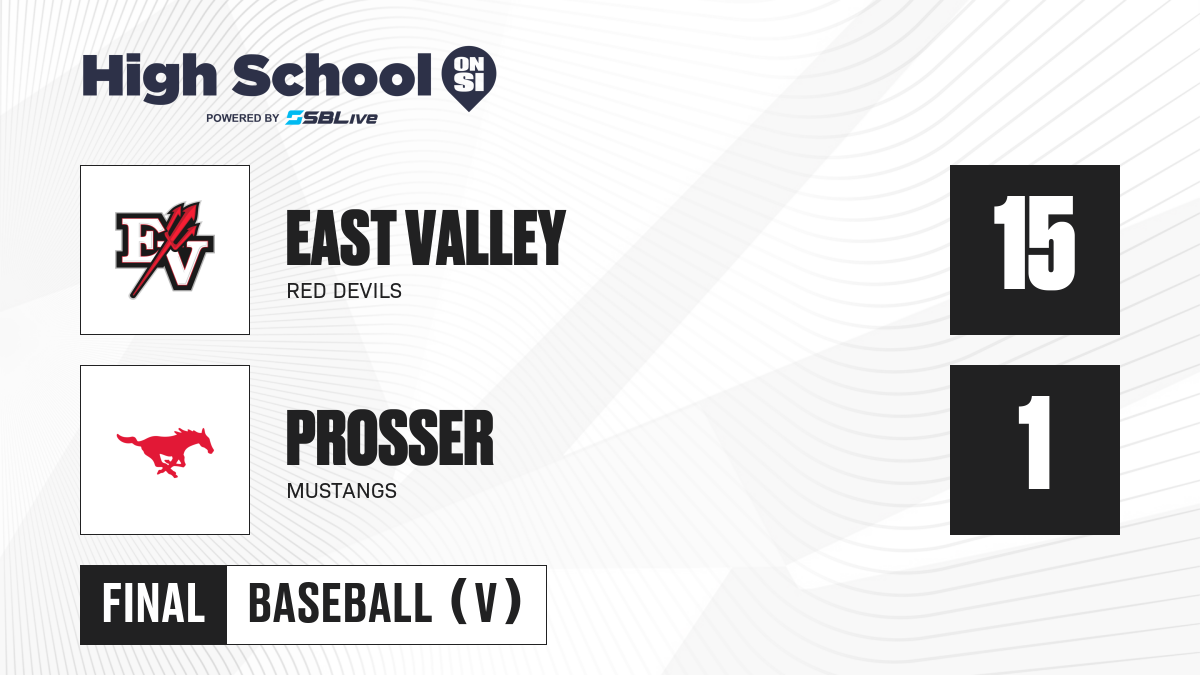 High School ON SI
POWERED BY SBLive

EV

EAST VALLEY
RED DEVILS

15

PROSSER
MUSTANGS

1

FINAL
BASEBALL (V)